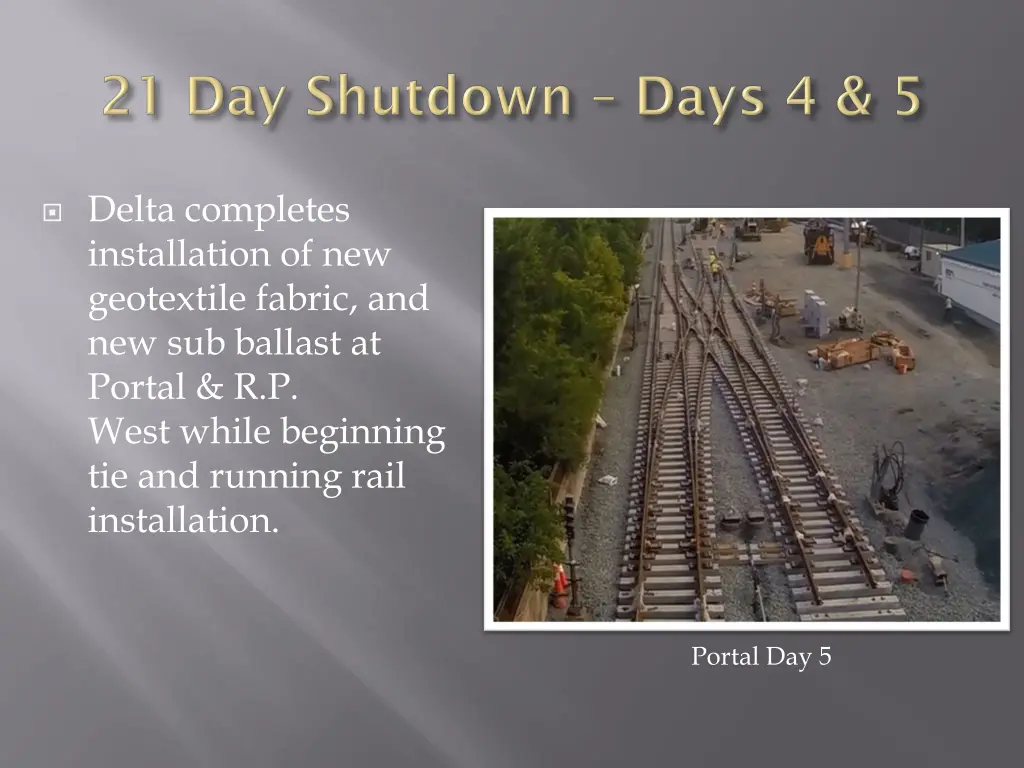 21 Day Shutdown – Days 4 & 5

Delta completes installation of new geotextile fabric, and new sub ballast at Portal & R.P. West while beginning tie and running rail installation.

Portal Day 5